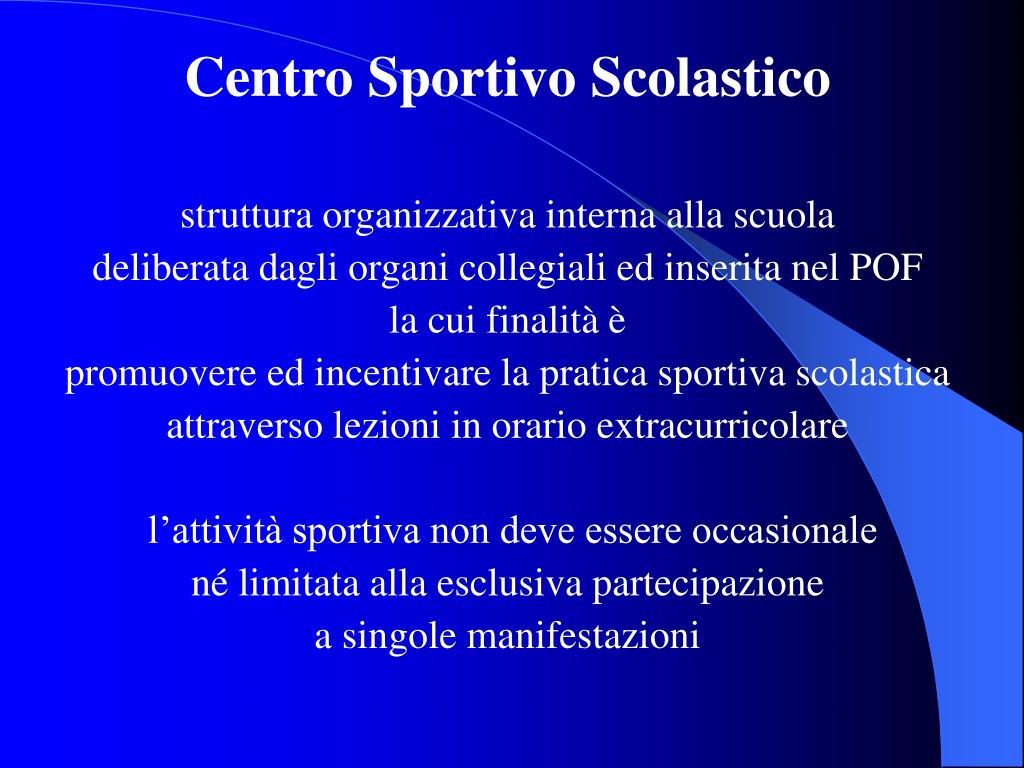 Centro Sportivo Scolastico

struttura organizzativa interna alla scuola
deliberata dagli organi collegiali ed inserita nel POF
la cui finalità è
promuovere ed incentivare la pratica sportiva scolastica
attraverso lezioni in orario extracurricolare

l’attività sportiva non deve essere occasionale
né limitata alla esclusiva partecipazione
a singole manifestazioni